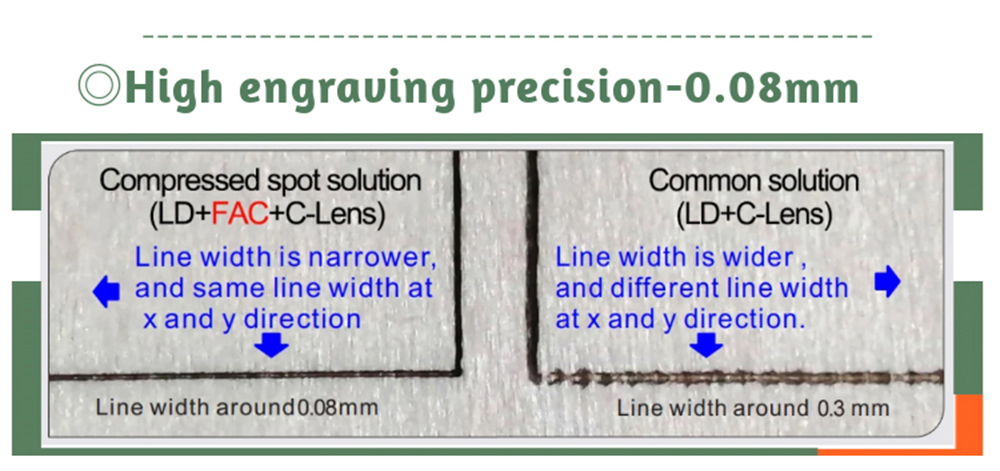 ◎High engraving precision-0.08mm

Compressed spot solution
(LD+FAC+C-Lens)

Line width is narrower, and same line width at x and y direction

Line width around0.08mm

Common solution
(LD+C-Lens)

Line width is wider , and different line width at x and y direction.

Line width around 0.3 mm